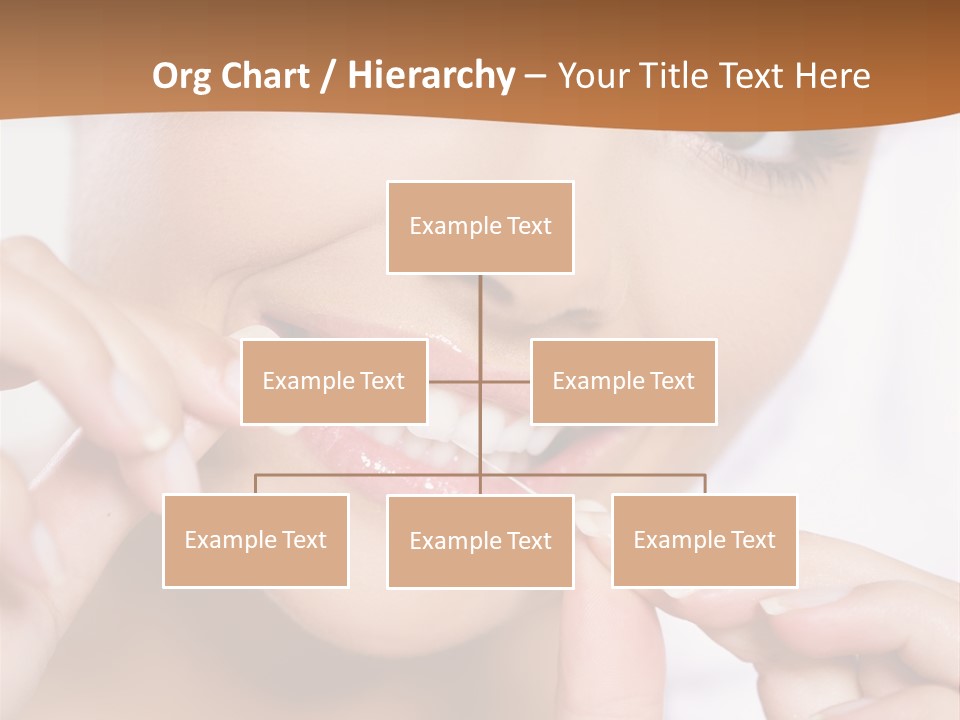 Org Chart / Hierarchy – Your Title Text Here

Example Text

Example Text

Example Text

Example Text

Example Text

Example Text